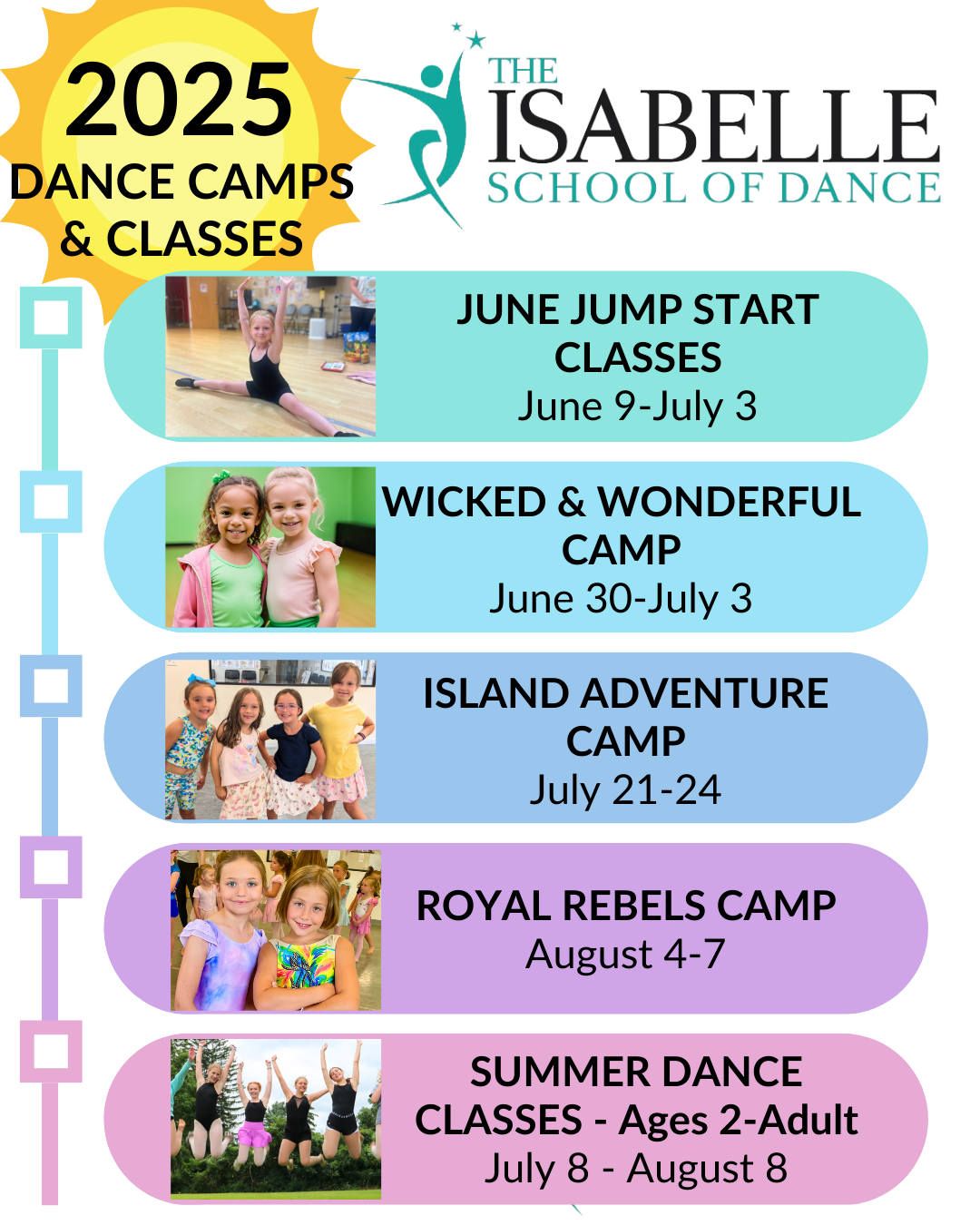 2025
DANCE CAMPS
& CLASSES

THE
ISABELLE
SCHOOL OF DANCE

JUNE JUMP START CLASSES
June 9-July 3

WICKED & WONDERFUL CAMP
June 30-July 3

ISLAND ADVENTURE CAMP
July 21-24

ROYAL REBELS CAMP
August 4-7

SUMMER DANCE CLASSES - Ages 2-Adult
July 8 - August 8